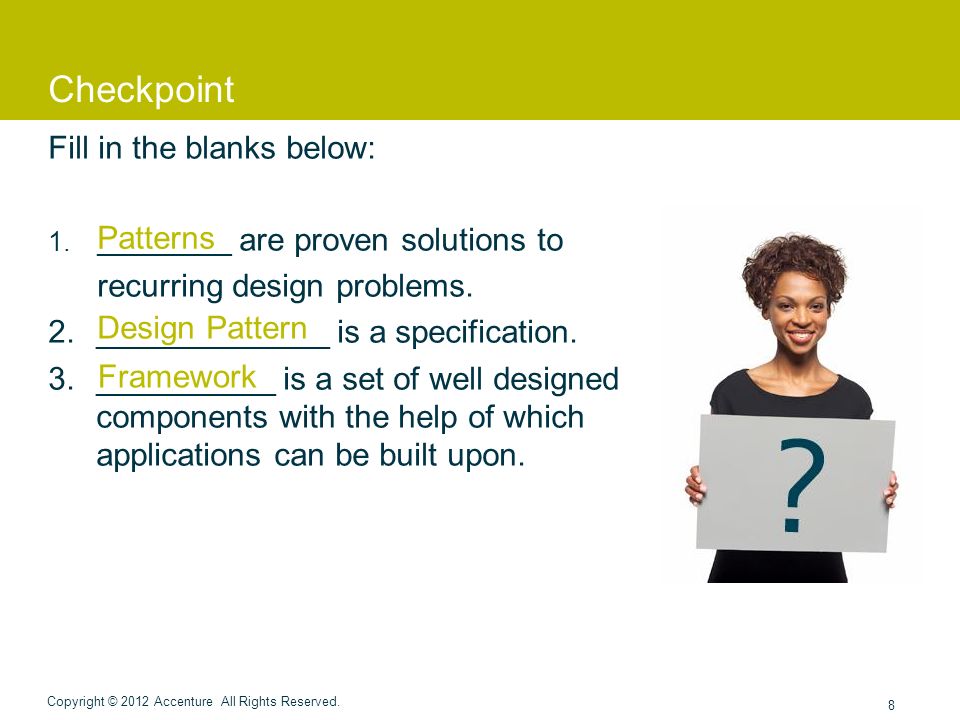 Checkpoint

Fill in the blanks below:

1. Patterns are proven solutions to recurring design problems.
2. Design Pattern is a specification.
3. Framework is a set of well designed components with the help of which applications can be built upon.

?

Copyright © 2012 Accenture All Rights Reserved.

8